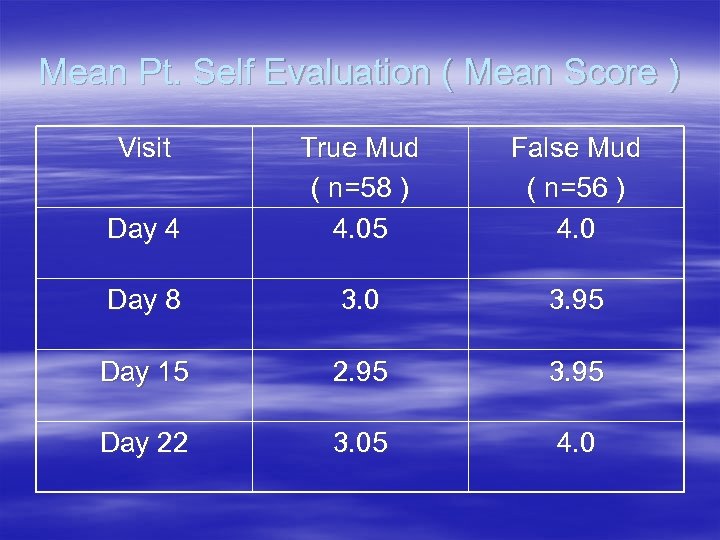 Mean Pt. Self Evaluation ( Mean Score )

| Visit | True Mud ( n=58 ) | False Mud ( n=56 ) |
|---|---|---|
| Day 4 | 4.05 | 4.0 |
| Day 8 | 3.0 | 3.95 |
| Day 15 | 2.95 | 3.95 |
| Day 22 | 3.05 | 4.0 |